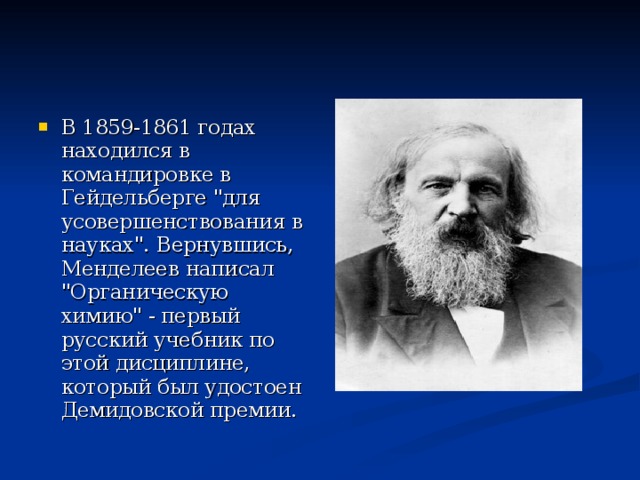 В 1859-1861 годах находился в командировке в Гейдельберге "для усовершенствования в науках". Вернувшись, Менделеев написал "Органическую химию" - первый русский учебник по этой дисциплине, который был удостоен Демидовской премии.